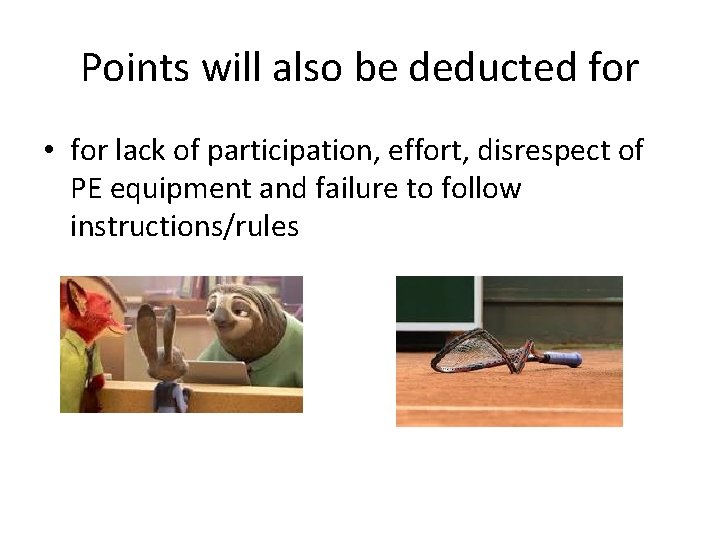 Points will also be deducted for

• for lack of participation, effort, disrespect of PE equipment and failure to follow instructions/rules